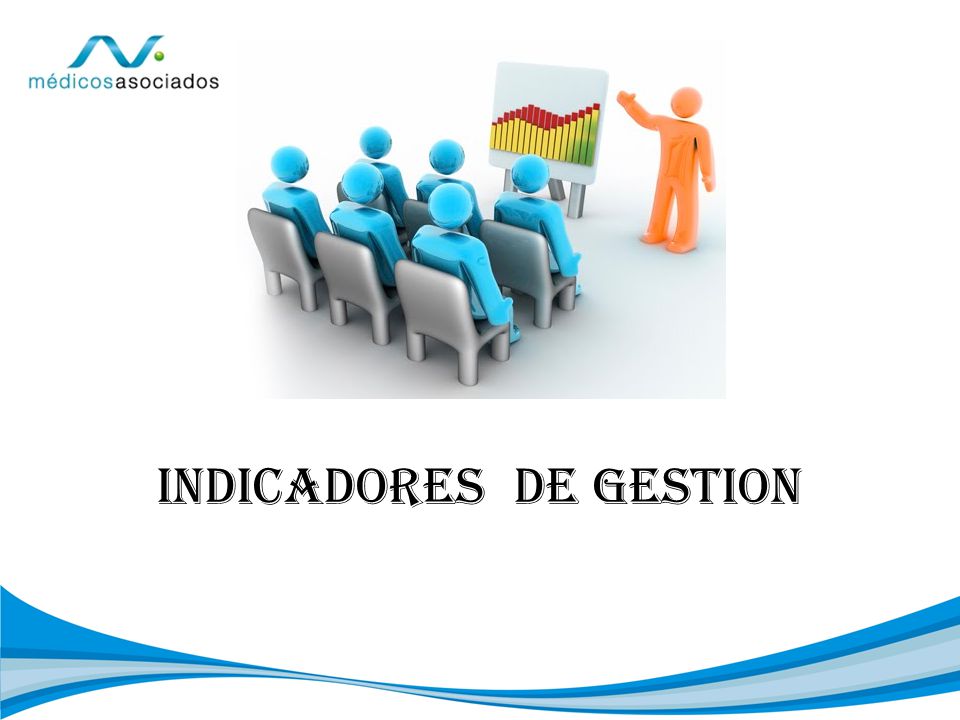 médicosasociados

INDICADORES DE GESTION